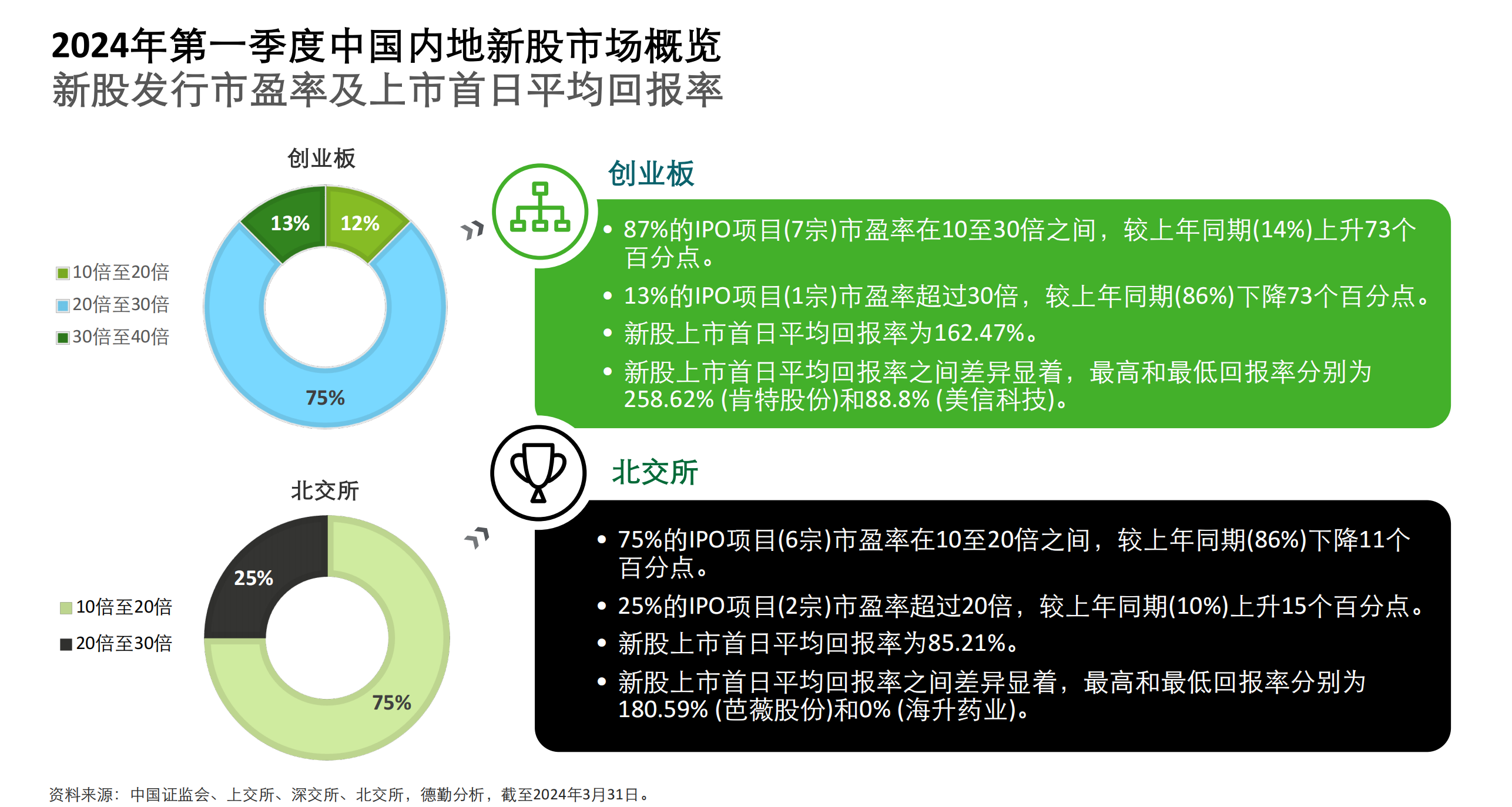 2024年第一季度中国内地新股市场概览
新股发行市盈率及上市首日平均回报率

创业板

13%
12%
75%

10倍至20倍
20倍至30倍
30倍至40倍

创业板

• 87%的IPO项目(7宗)市盈率在10至30倍之间，较上年同期(14%)上升73个百分点。
• 13%的IPO项目(1宗)市盈率超过30倍，较上年同期(86%)下降73个百分点。
• 新股上市首日平均回报率为162.47%。
• 新股上市首日平均回报率之间差异显着，最高和最低回报率分别为258.62% (肯特股份)和88.8% (美信科技)。

北交所

25%
75%

10倍至20倍
20倍至30倍

北交所

• 75%的IPO项目(6宗)市盈率在10至20倍之间，较上年同期(86%)下降11个百分点。
• 25%的IPO项目(2宗)市盈率超过20倍，较上年同期(10%)上升15个百分点。
• 新股上市首日平均回报率为85.21%。
• 新股上市首日平均回报率之间差异显着，最高和最低回报率分别为180.59% (芭薇股份)和0% (海升药业)。

资料来源：中国证监会、上交所、深交所、北交所，德勤分析，截至2024年3月31日。